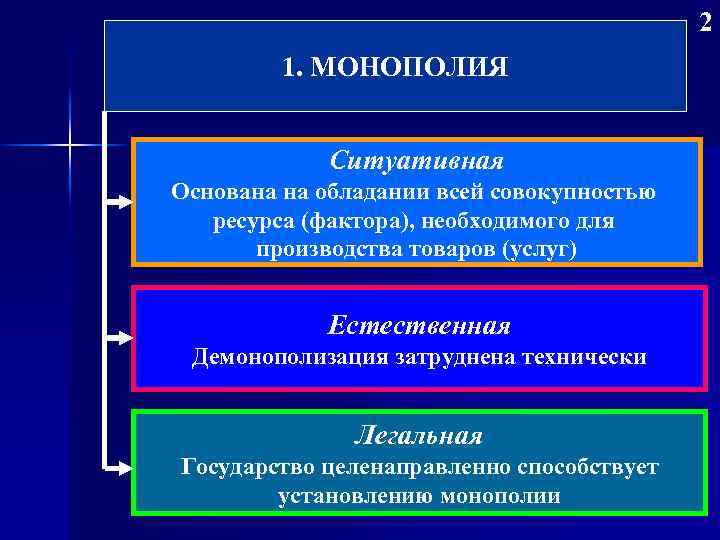 2

1. МОНОПОЛИЯ

Ситуативная
Основана на обладании всей совокупностью ресурса (фактора), необходимого для производства товаров (услуг)

Естественная
Демонополизация затруднена технически

Легальная
Государство целенаправленно способствует установлению монополии